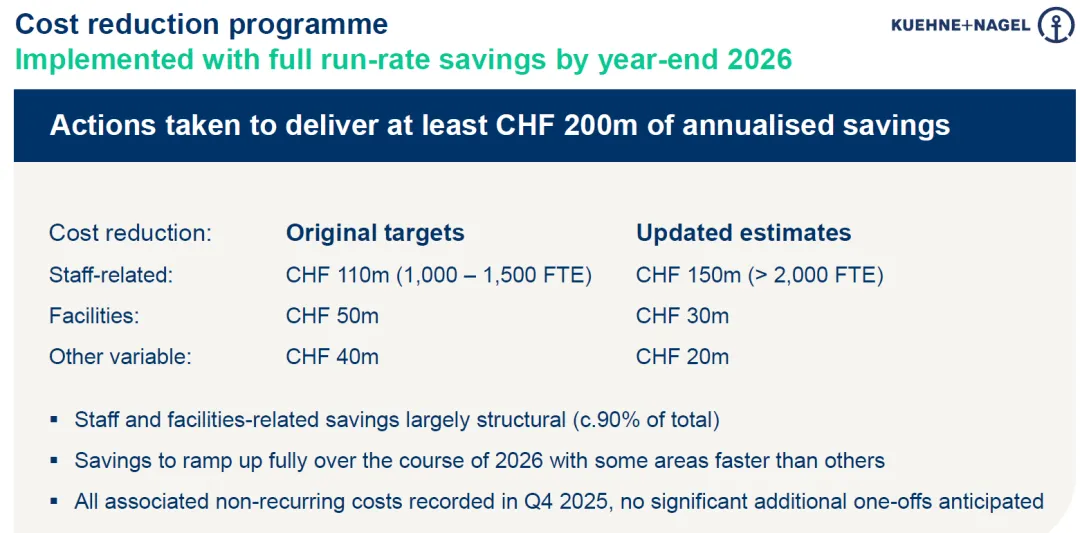 Cost reduction programme
Implemented with full run-rate savings by year-end 2026

KUEHNE+NAGEL

Actions taken to deliver at least CHF 200m of annualised savings

| Cost reduction: | Original targets | Updated estimates |
|---|---|---|
| Staff-related: | CHF 110m (1,000 – 1,500 FTE) | CHF 150m (> 2,000 FTE) |
| Facilities: | CHF 50m | CHF 30m |
| Other variable: | CHF 40m | CHF 20m |

▪ Staff and facilities-related savings largely structural (c.90% of total)

▪ Savings to ramp up fully over the course of 2026 with some areas faster than others

▪ All associated non-recurring costs recorded in Q4 2025, no significant additional one-offs anticipated